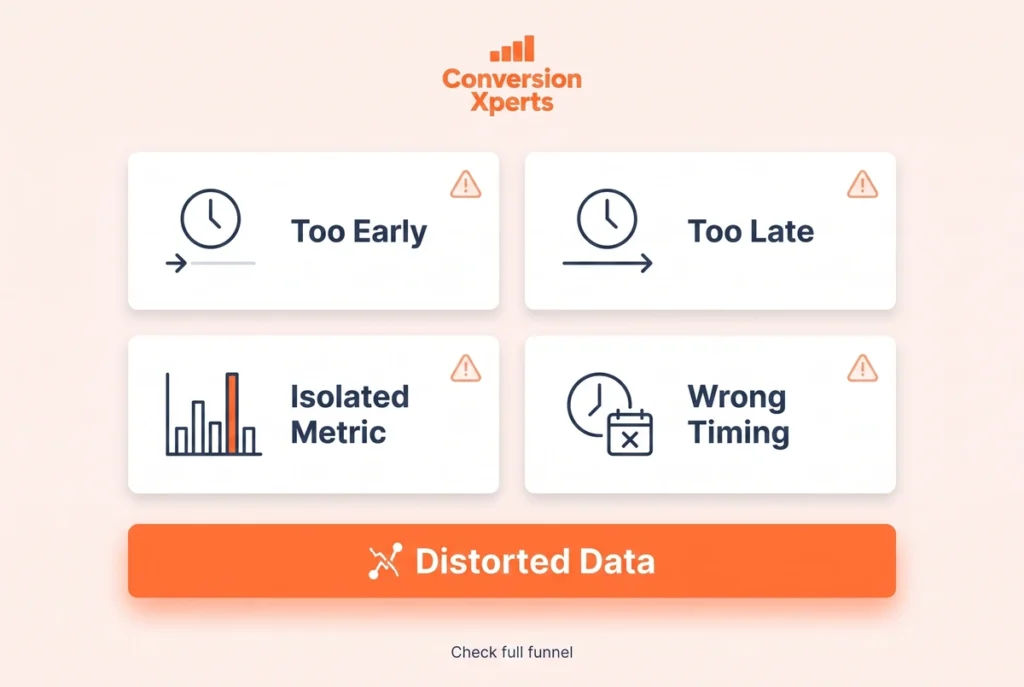 Conversion Xperts

Too Early

Too Late

Isolated Metric

Wrong Timing

Distorted Data

Check full funnel